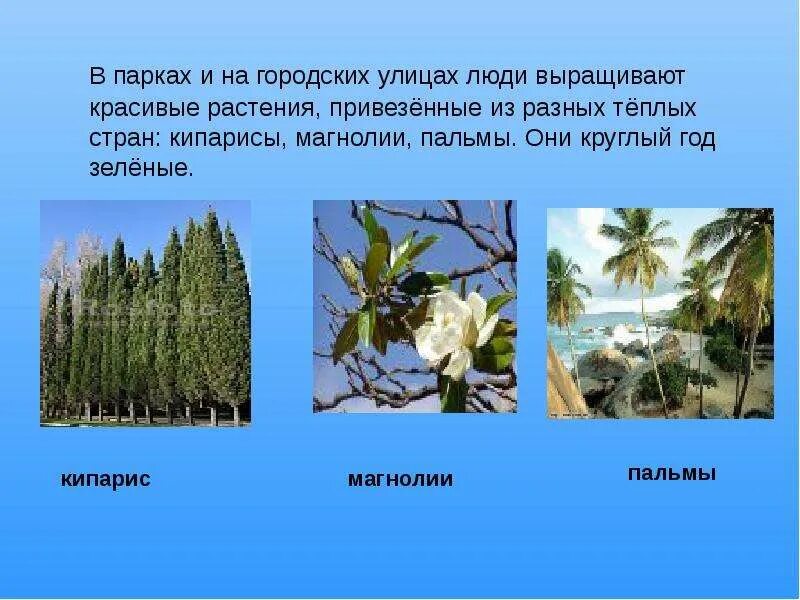 В парках и на городских улицах люди выращивают красивые растения, привезённые из разных тёплых стран: кипарисы, магнолии, пальмы. Они круглый год зелёные.

кипарис

магнолии

пальмы